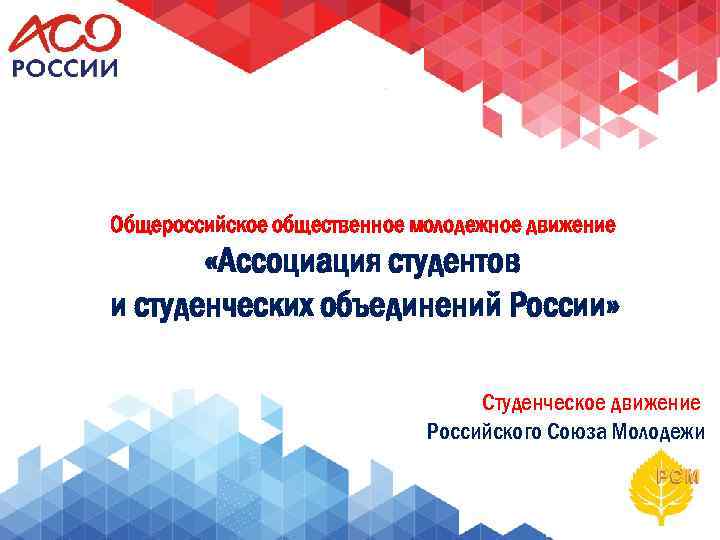 АСО
РОССИИ

Общероссийское общественное молодежное движение
«Ассоциация студентов
и студенческих объединений России»

Студенческое движение
Российского Союза Молодежи

РСМ